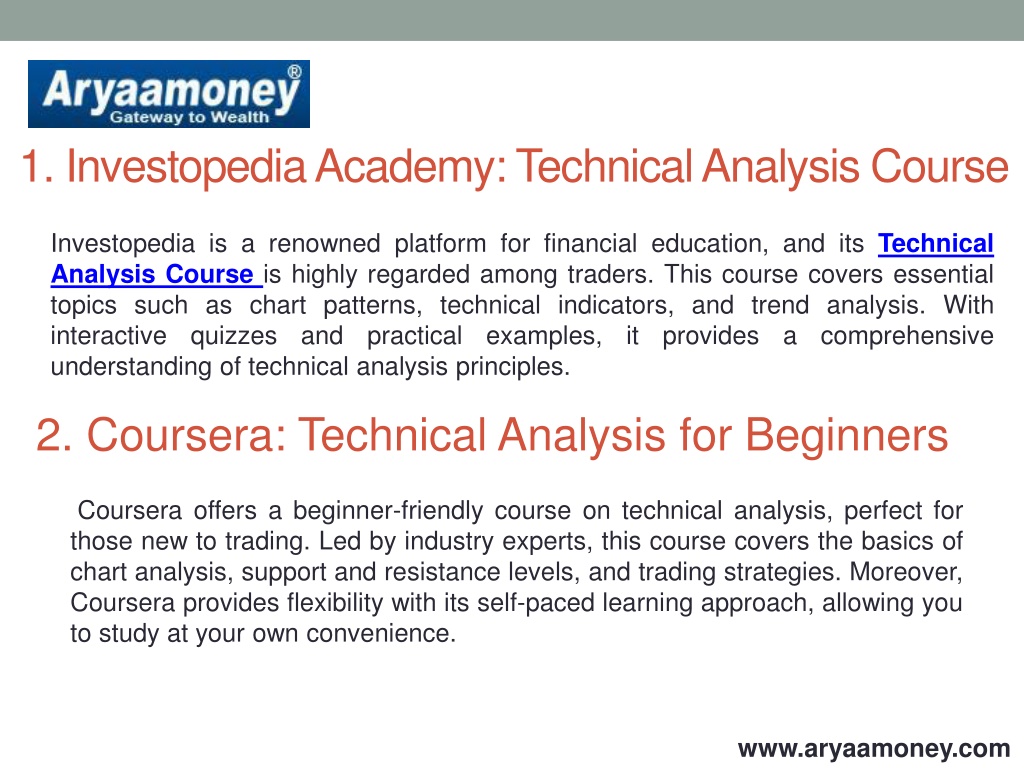 Aryaamoney®
Gateway to Wealth

1. Investopedia Academy: Technical Analysis Course

Investopedia is a renowned platform for financial education, and its Technical Analysis Course is highly regarded among traders. This course covers essential topics such as chart patterns, technical indicators, and trend analysis. With interactive quizzes and practical examples, it provides a comprehensive understanding of technical analysis principles.

2. Coursera: Technical Analysis for Beginners

Coursera offers a beginner-friendly course on technical analysis, perfect for those new to trading. Led by industry experts, this course covers the basics of chart analysis, support and resistance levels, and trading strategies. Moreover, Coursera provides flexibility with its self-paced learning approach, allowing you to study at your own convenience.

www.aryaamoney.com